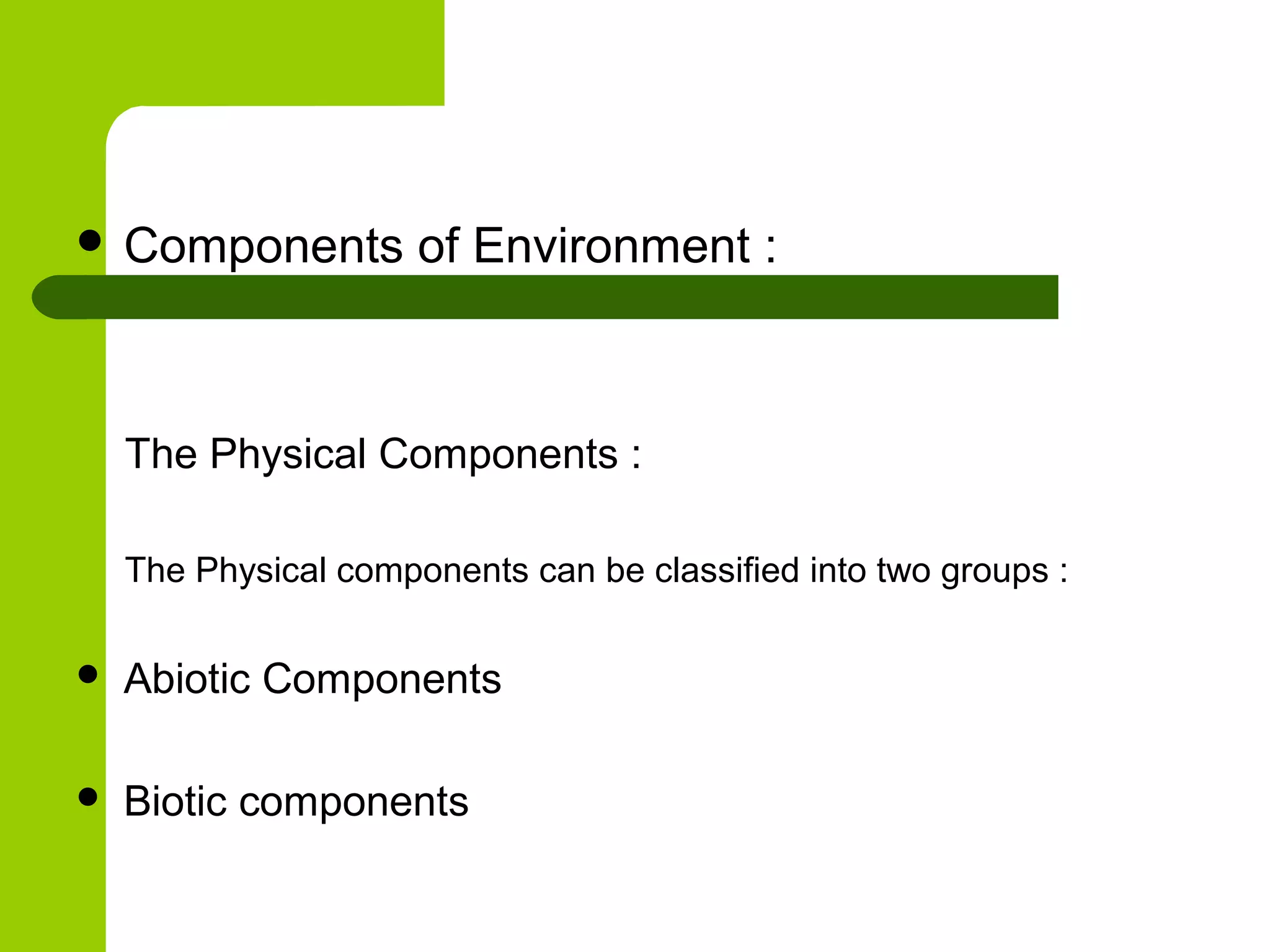 • Components of Environment :

The Physical Components :

The Physical components can be classified into two groups :

• Abiotic Components

• Biotic components